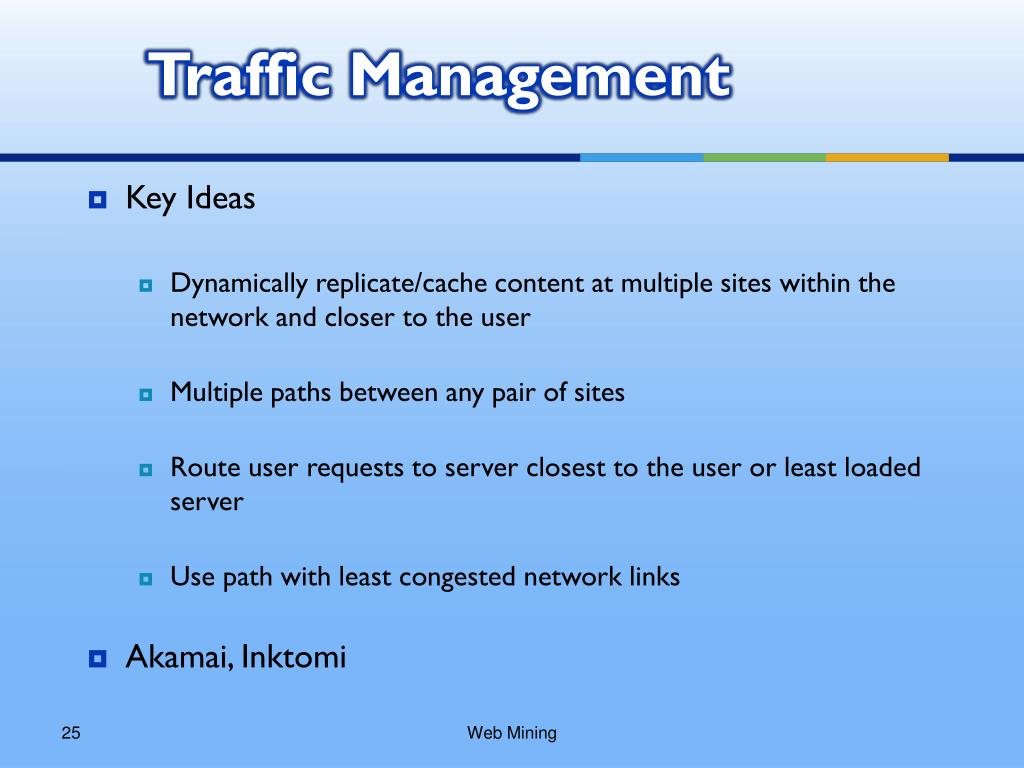 Traffic Management

Key Ideas

Dynamically replicate/cache content at multiple sites within the network and closer to the user

Multiple paths between any pair of sites

Route user requests to server closest to the user or least loaded server

Use path with least congested network links

Akamai, Inktomi

25

Web Mining